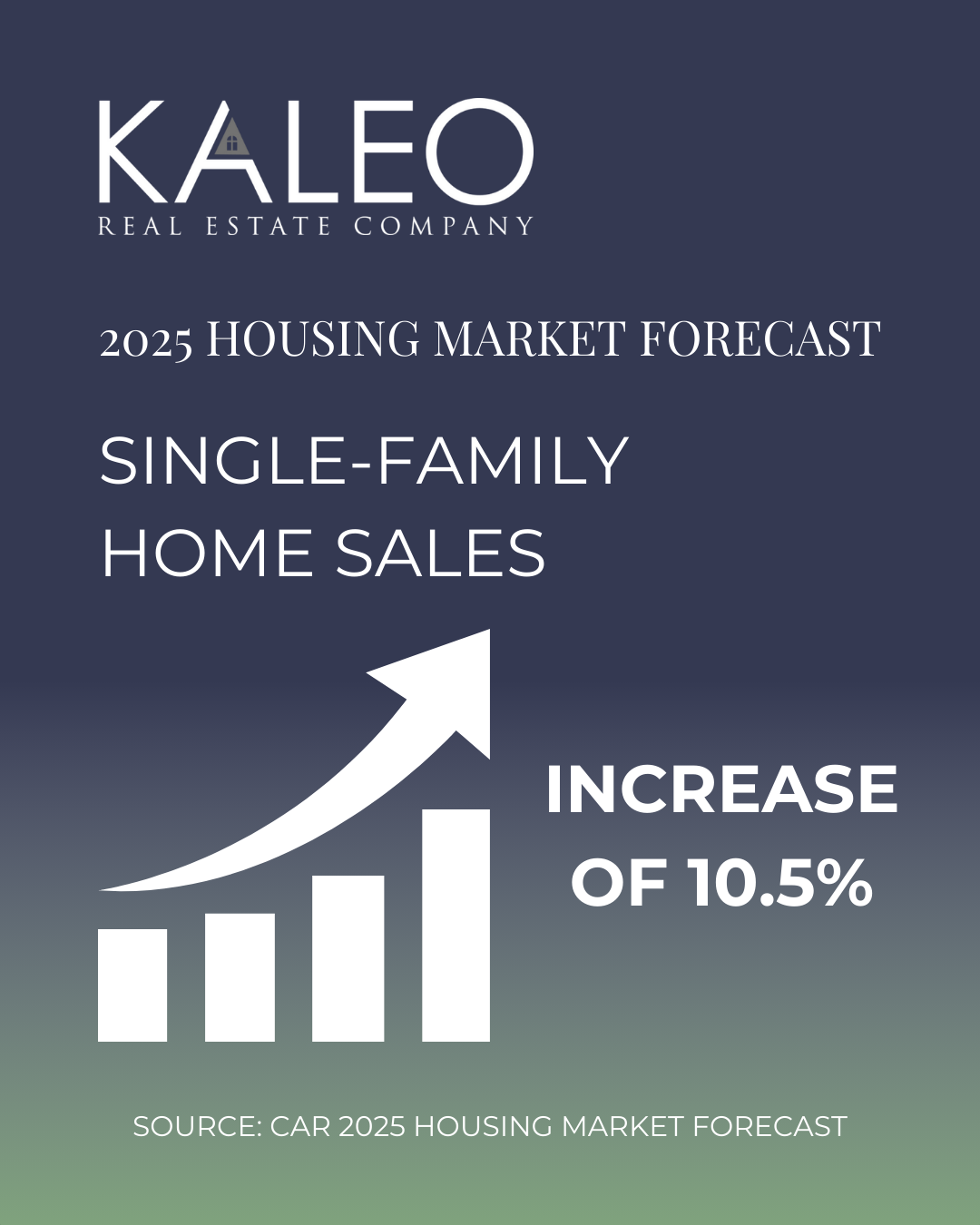 KALEO
REAL ESTATE COMPANY

2025 HOUSING MARKET FORECAST

SINGLE-FAMILY HOME SALES

INCREASE OF 10.5%

SOURCE: CAR 2025 HOUSING MARKET FORECAST